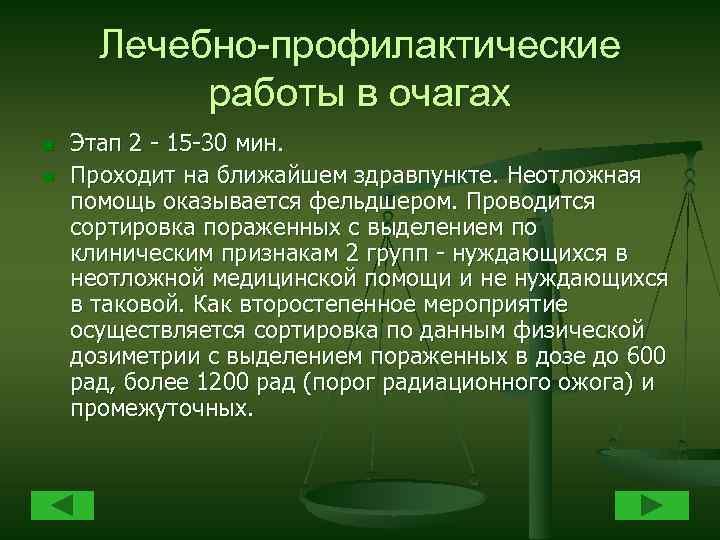 Лечебно-профилактические работы в очагах

Этап 2 - 15-30 мин.

Проходит на ближайшем здравпункте. Неотложная помощь оказывается фельдшером. Проводится сортировка пораженных с выделением по клиническим признакам 2 групп - нуждающихся в неотложной медицинской помощи и не нуждающихся в таковой. Как второстепенное мероприятие осуществляется сортировка по данным физической дозиметрии с выделением пораженных в дозе до 600 рад, более 1200 рад (порог радиационного ожога) и промежуточных.